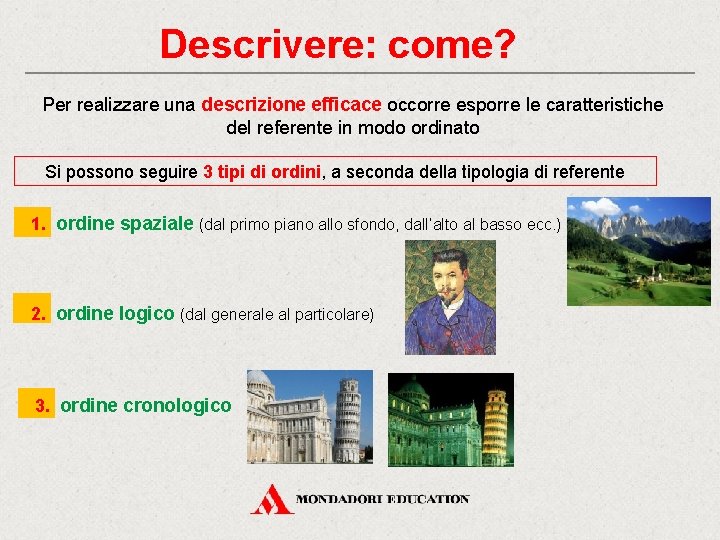 Descrivere: come?

Per realizzare una descrizione efficace occorre esporre le caratteristiche del referente in modo ordinato

Si possono seguire 3 tipi di ordini, a seconda della tipologia di referente

1. ordine spaziale (dal primo piano allo sfondo, dall'alto al basso ecc.)

2. ordine logico (dal generale al particolare)

3. ordine cronologico

MONDADORI EDUCATION